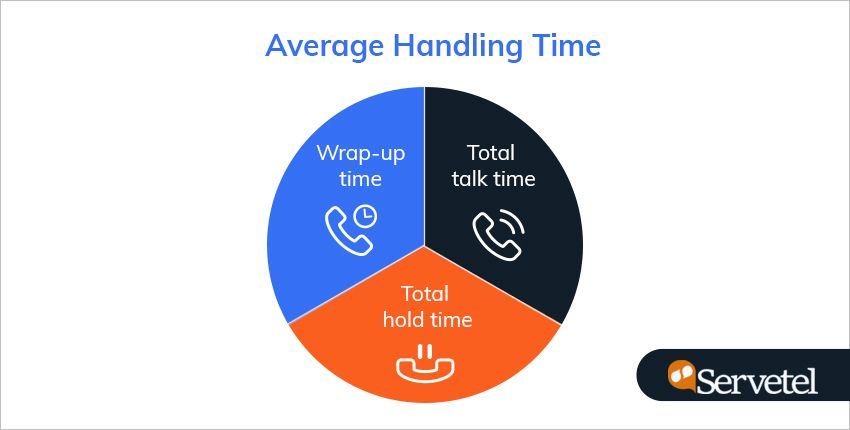 Average Handling Time

Wrap-up time

Total talk time

Total hold time

Servetel